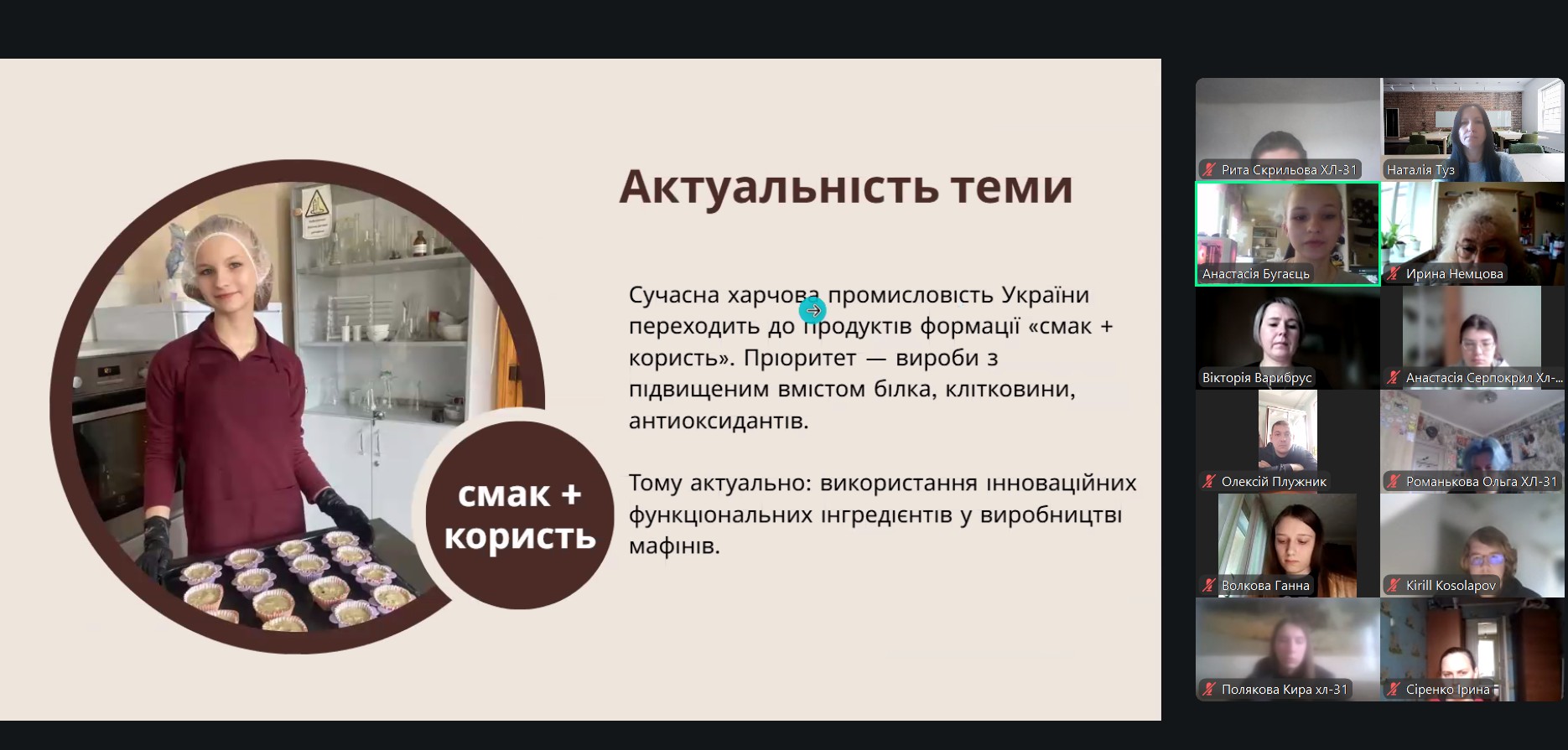 Актуальність теми

Сучасна харчова промисловість України переходить до продуктів формації «смак + користь». Пріоритет — вироби з підвищеним вмістом білка, клітковини, антиоксидантів.

Тому актуально: використання інноваційних функціональних інгредієнтів у виробництві мафінів.

смак + користь

Рита Скрильова ХЛ-31
Наталія Туз
Анастасія Бугаєць
Ирина Немцова
Вікторія Варибрус
Анастасія Серпокрил Хл-...
Олексій Плужник
Романькова Ольга ХЛ-31
Волкова Ганна
Kirill Kosolapov
Полякова Кира хл-31
Сіренко Ірина